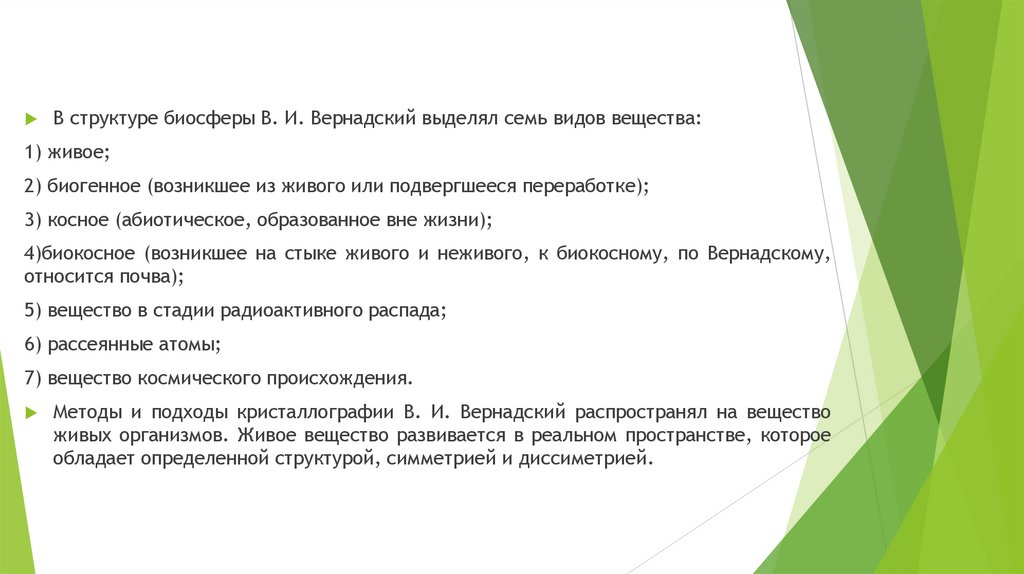 В структуре биосферы В. И. Вернадский выделял семь видов вещества:

1) живое;

2) биогенное (возникшее из живого или подвергшееся переработке);

3) косное (абиотическое, образованное вне жизни);

4)биокосное (возникшее на стыке живого и неживого, к биокосному, по Вернадскому, относится почва);

5) вещество в стадии радиоактивного распада;

6) рассеянные атомы;

7) вещество космического происхождения.

Методы и подходы кристаллографии В. И. Вернадский распространял на вещество живых организмов. Живое вещество развивается в реальном пространстве, которое обладает определенной структурой, симметрией и диссиметрией.